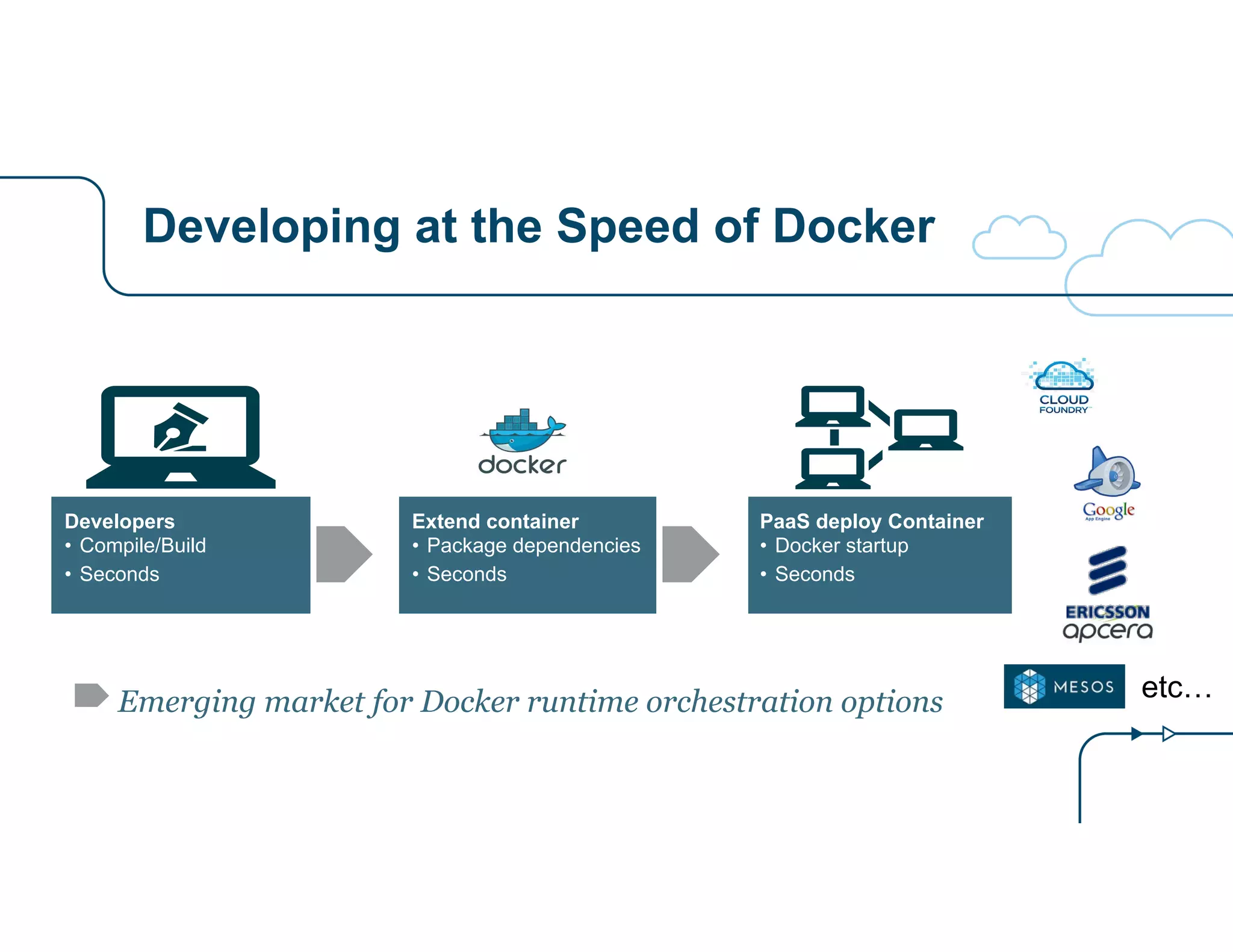 Developing at the Speed of Docker

docker

Developers
• Compile/Build
• Seconds

Extend container
• Package dependencies
• Seconds

PaaS deploy Container
• Docker startup
• Seconds

CLOUD FOUNDRY

Google App Engine

ERICSSON

apcera

MESOS

etc…

Emerging market for Docker runtime orchestration options